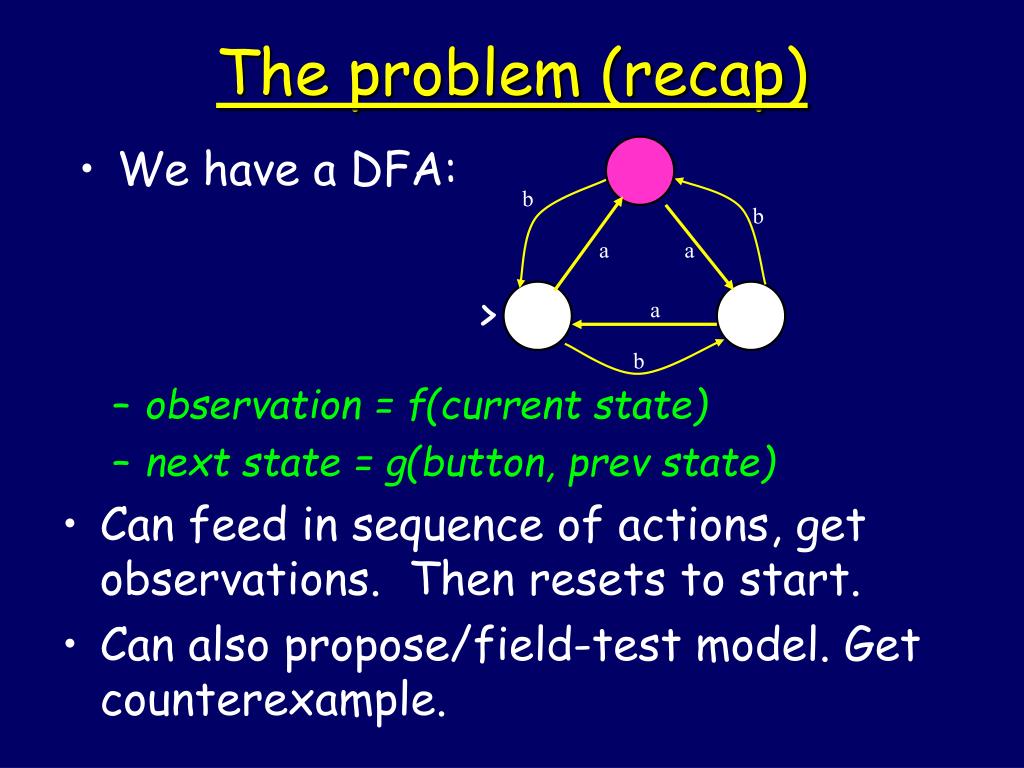 The problem (recap)

• We have a DFA:

b
b
a
a
>
a
b

– observation = f(current state)
– next state = g(button, prev state)

• Can feed in sequence of actions, get observations. Then resets to start.
• Can also propose/field-test model. Get counterexample.